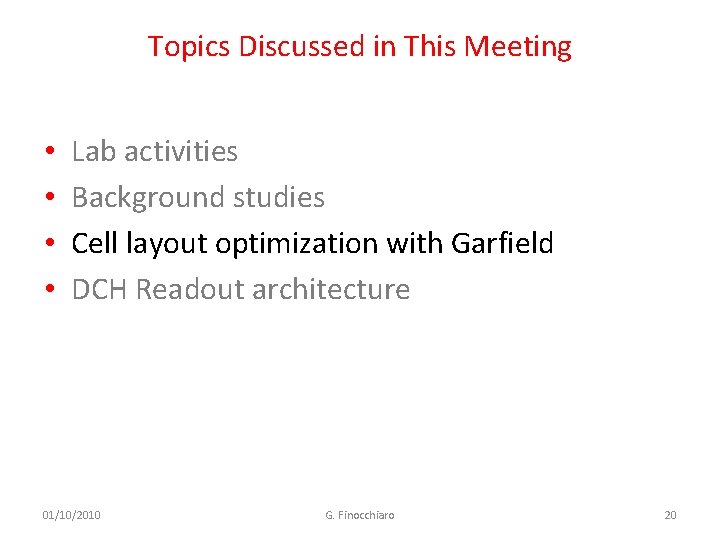 Topics Discussed in This Meeting

• Lab activities
• Background studies
• Cell layout optimization with Garfield
• DCH Readout architecture

01/10/2010
G. Finocchiaro
20